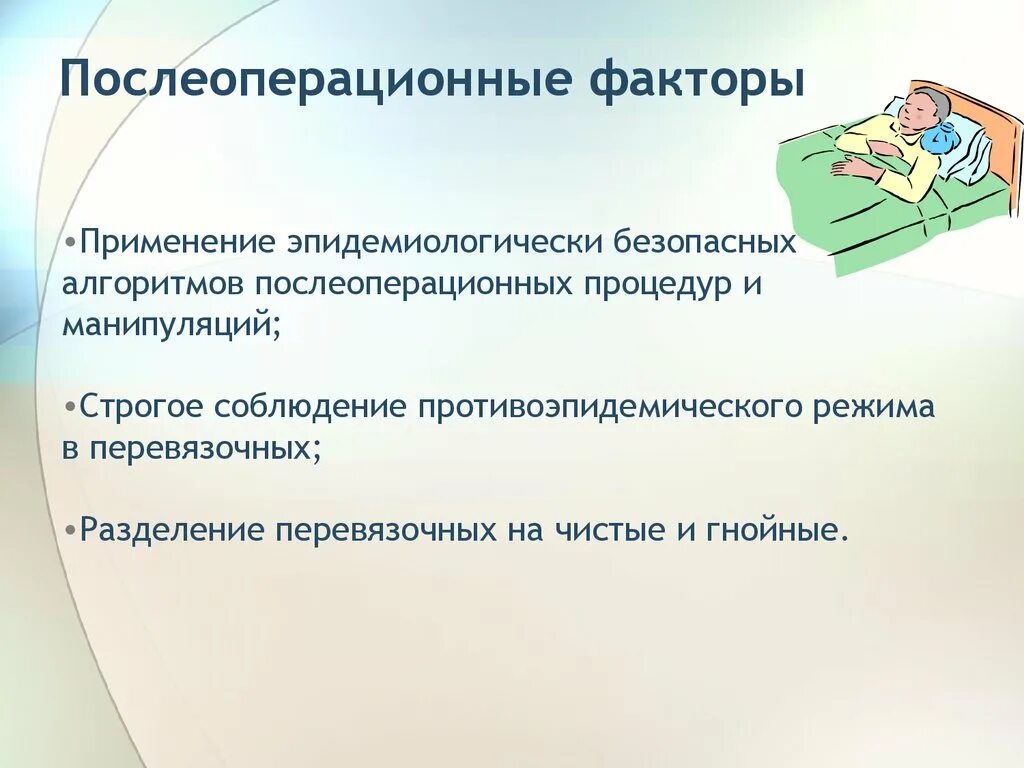 Послеоперационные факторы

•Применение эпидемиологически безопасных алгоритмов послеоперационных процедур и манипуляций;

•Строгое соблюдение противоэпидемического режима в перевязочных;

•Разделение перевязочных на чистые и гнойные.